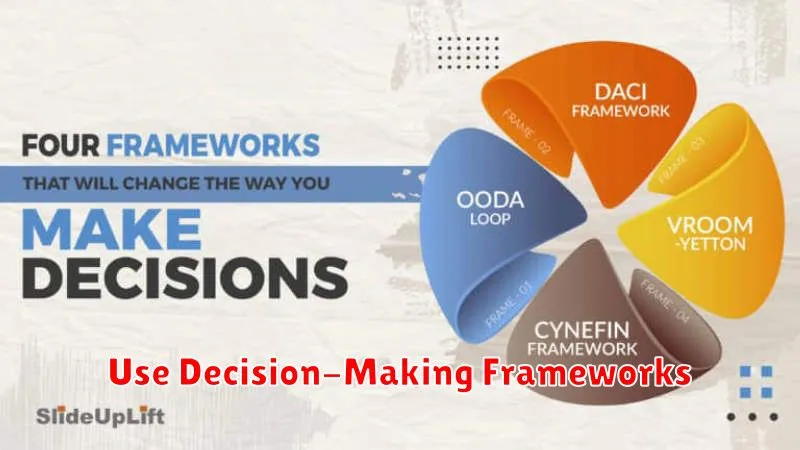 FOUR FRAMEWORKS
THAT WILL CHANGE THE WAY YOU
MAKE
DECISIONS

OODA
LOOP
FRAME - 01

DACI
FRAMEWORK
FRAME - 02

VROOM
-YETTON
FRAME - 03

CYNEFIN
FRAMEWORK
FRAME - 04

Use Decision-Making Frameworks

SlideUpLift